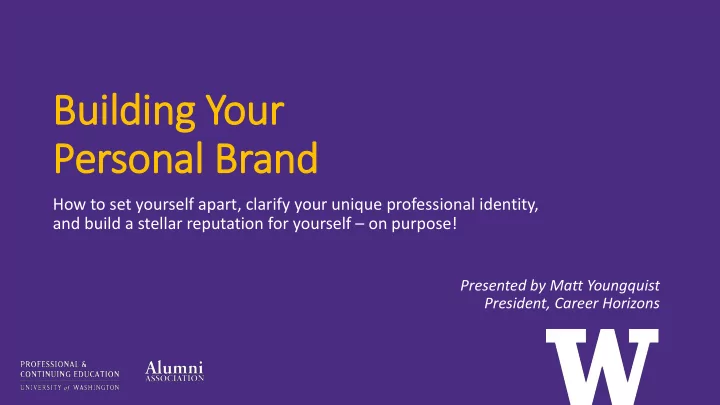 Building Your Personal Brand

How to set yourself apart, clarify your unique professional identity, and build a stellar reputation for yourself – on purpose!

Presented by Matt Youngquist
President, Career Horizons

PROFESSIONAL & CONTINUING EDUCATION
UNIVERSITY of WASHINGTON

Alumni
ASSOCIATION

W